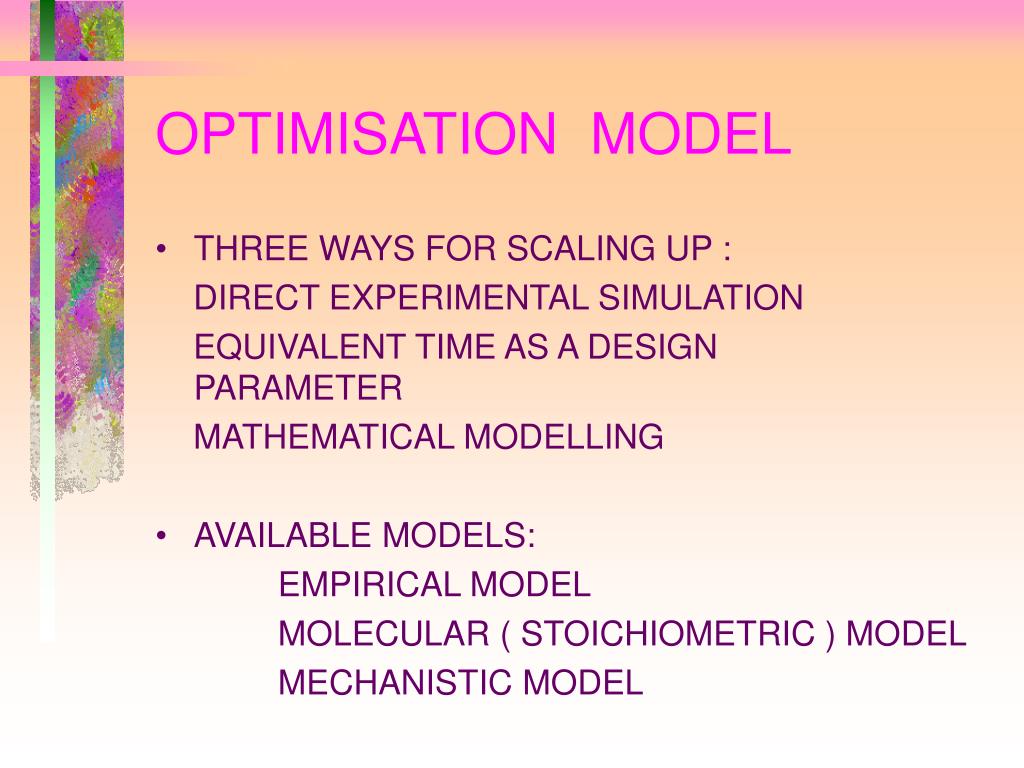 OPTIMISATION MODEL

• THREE WAYS FOR SCALING UP :
DIRECT EXPERIMENTAL SIMULATION
EQUIVALENT TIME AS A DESIGN PARAMETER
MATHEMATICAL MODELLING

• AVAILABLE MODELS:
EMPIRICAL MODEL
MOLECULAR ( STOICHIOMETRIC ) MODEL
MECHANISTIC MODEL